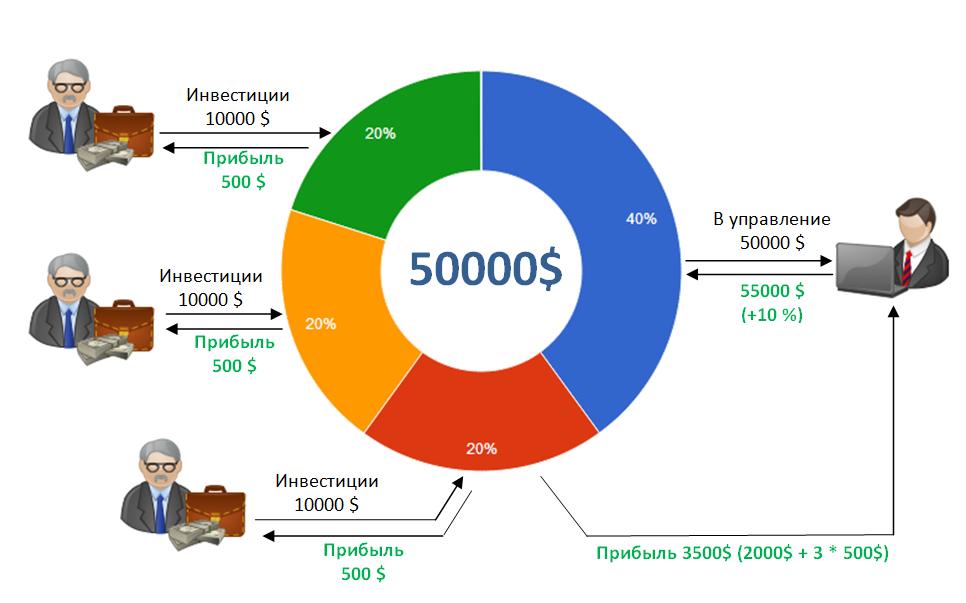 Инвестиции
10000 $

Прибыль
500 $

Инвестиции
10000 $

Прибыль
500 $

Инвестиции
10000 $

Прибыль
500 $

20%

20%

20%

40%

50000$

В управление
50000 $

55000 $
(+10 %)

Прибыль 3500$ (2000$ + 3 * 500$)